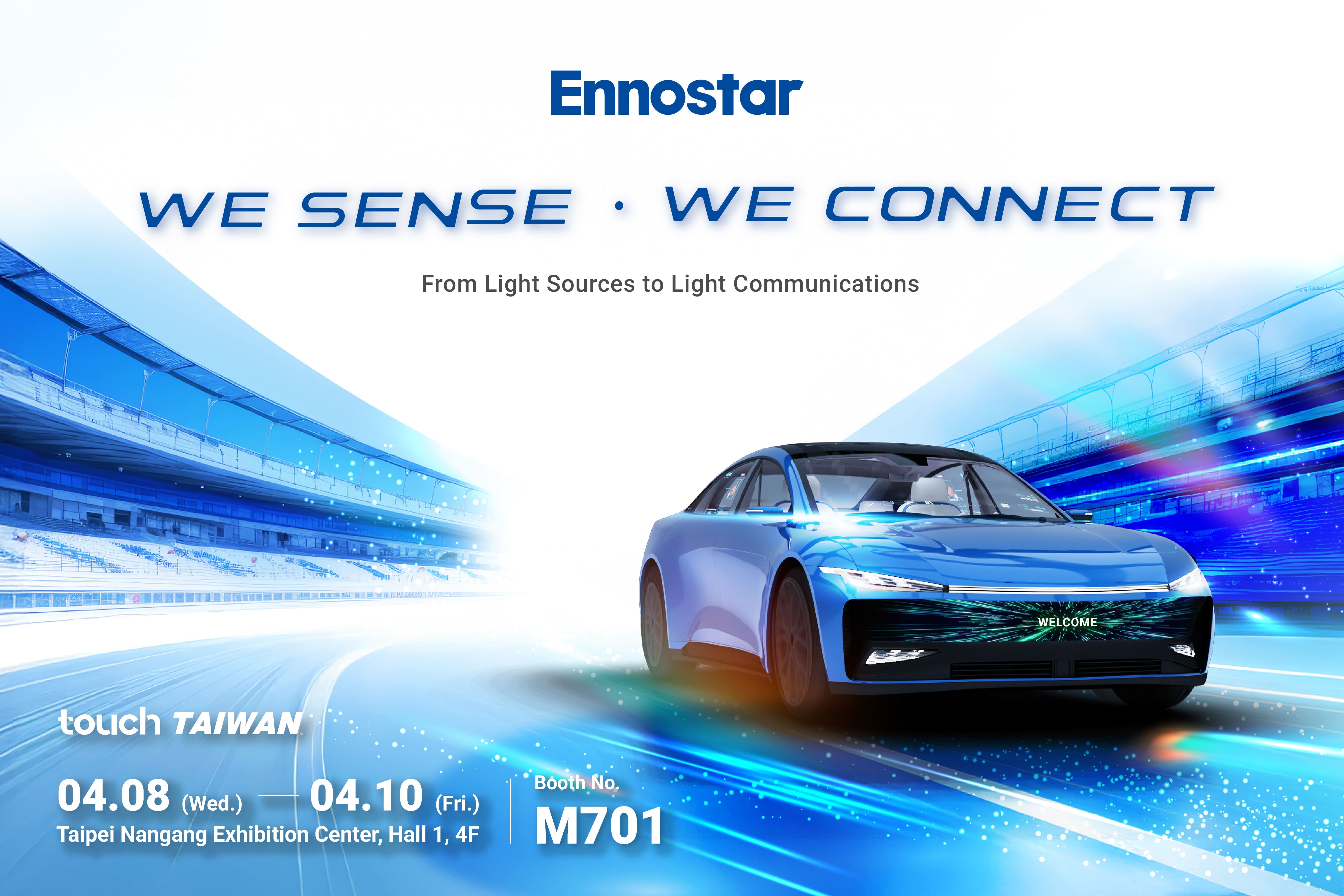 Ennostar

WE SENSE · WE CONNECT

From Light Sources to Light Communications

WELCOME

touch TAIWAN

04.08 (Wed.) — 04.10 (Fri.)
Taipei Nangang Exhibition Center, Hall 1, 4F

Booth No.
M701